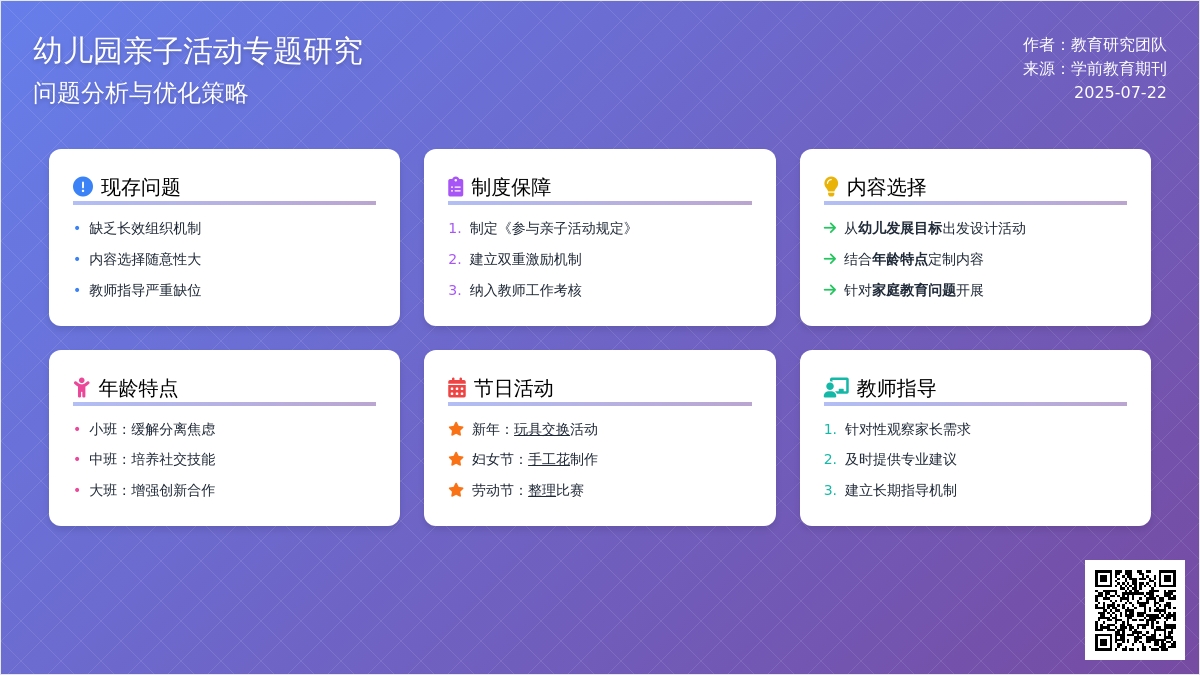 幼儿园亲子活动专题研究
问题分析与优化策略

作者：教育研究团队
来源：学前教育期刊
2025-07-22

现存问题
• 缺乏长效组织机制
• 内容选择随意性大
• 教师指导严重缺位

制度保障
1. 制定《参与亲子活动规定》
2. 建立双重激励机制
3. 纳入教师工作考核

内容选择
→ 从幼儿发展目标出发设计活动
→ 结合年龄特点定制内容
→ 针对家庭教育问题开展

年龄特点
• 小班：缓解分离焦虑
• 中班：培养社交技能
• 大班：增强创新合作

节日活动
新年：玩具交换活动
妇女节：手工花制作
劳动节：整理比赛

教师指导
1. 针对性观察家长需求
2. 及时提供专业建议
3. 建立长期指导机制